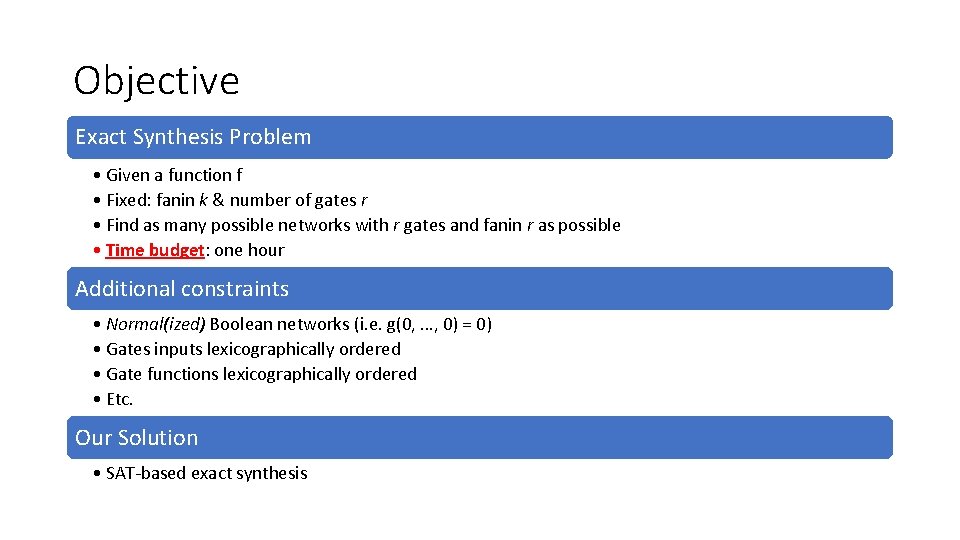 Objective

Exact Synthesis Problem

• Given a function f
• Fixed: fanin k & number of gates r
• Find as many possible networks with r gates and fanin r as possible
• Time budget: one hour

Additional constraints

• Normal(ized) Boolean networks (i.e. g(0, ..., 0) = 0)
• Gates inputs lexicographically ordered
• Gate functions lexicographically ordered
• Etc.

Our Solution

• SAT-based exact synthesis